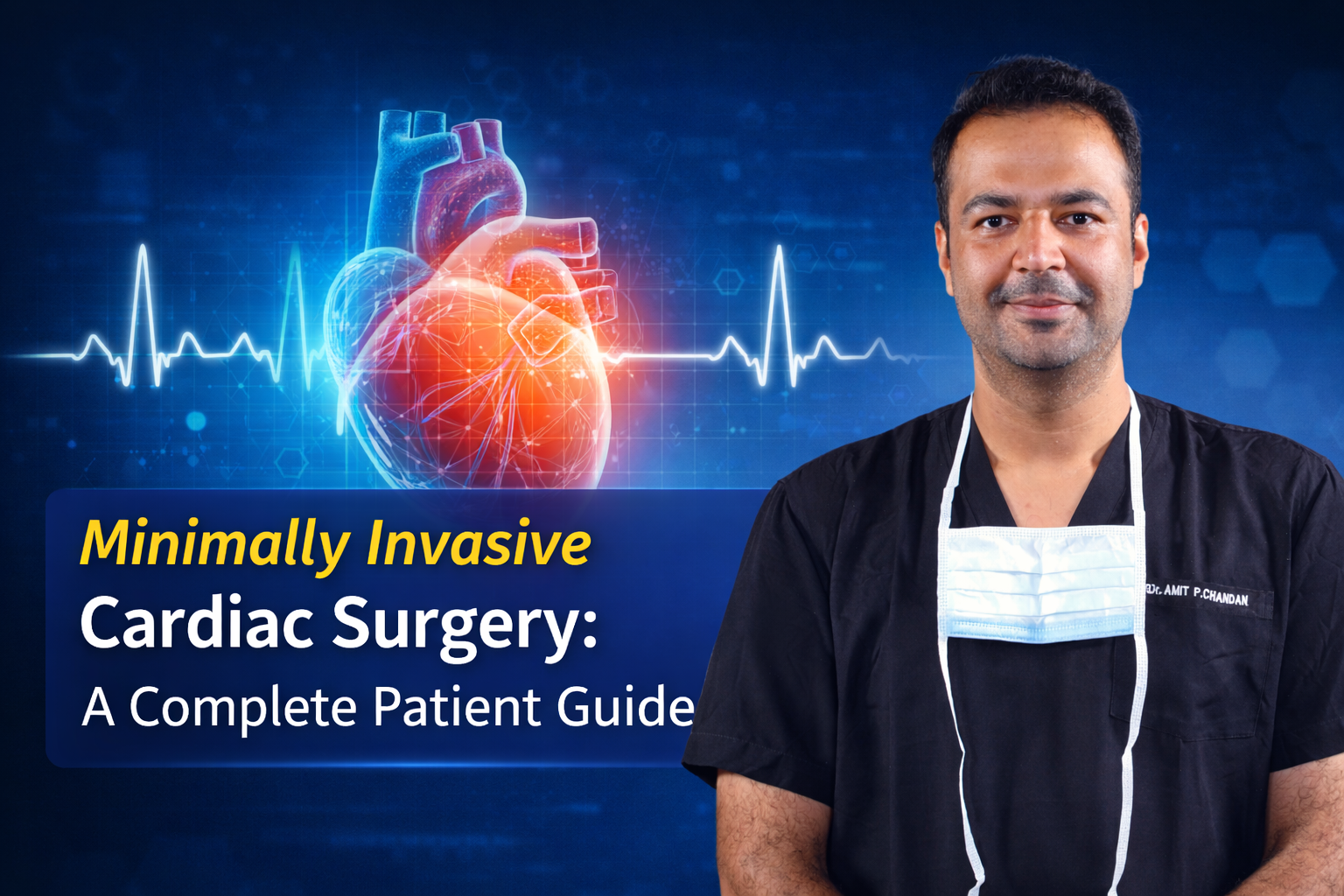 Minimally Invasive
Cardiac Surgery:
A Complete Patient Guide

Dr. AMIT P.CHANDAN